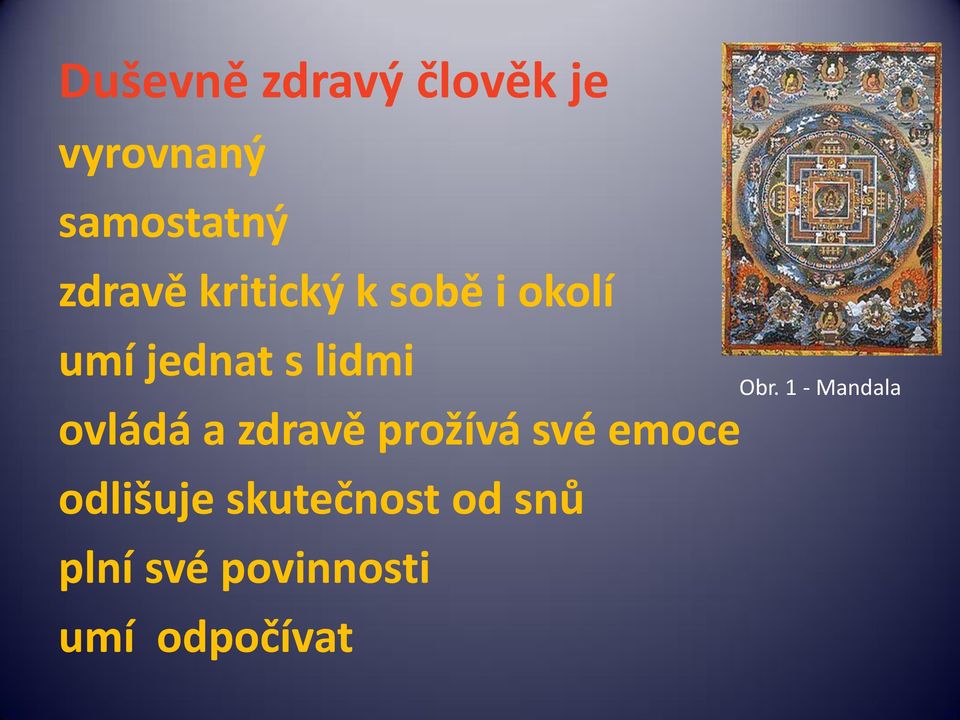 Duševně zdravý člověk je
vyrovnaný
samostatný
zdravě kritický k sobě i okolí
umí jednat s lidmi
ovládá a zdravě prožívá své emoce
odlišuje skutečnost od snů
plní své povinnosti
umí  odpočívat

Obr. 1 - Mandala